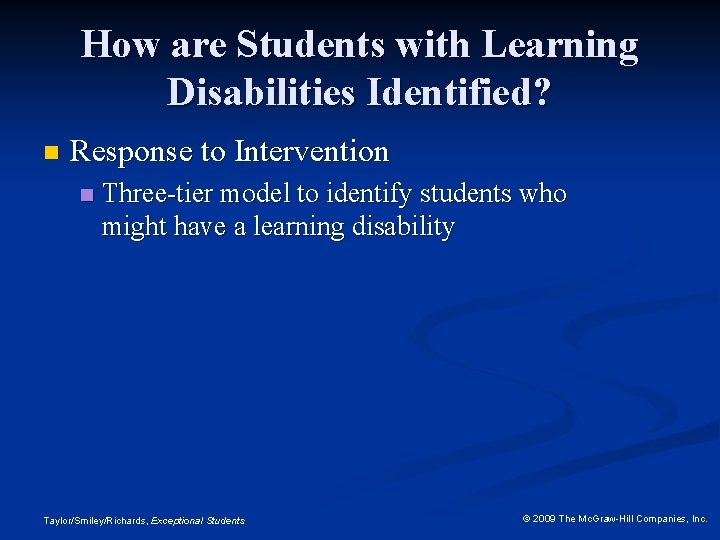 How are Students with Learning Disabilities Identified?

Response to Intervention

Three-tier model to identify students who might have a learning disability

Taylor/Smiley/Richards, Exceptional Students

© 2009 The McGraw-Hill Companies, Inc.